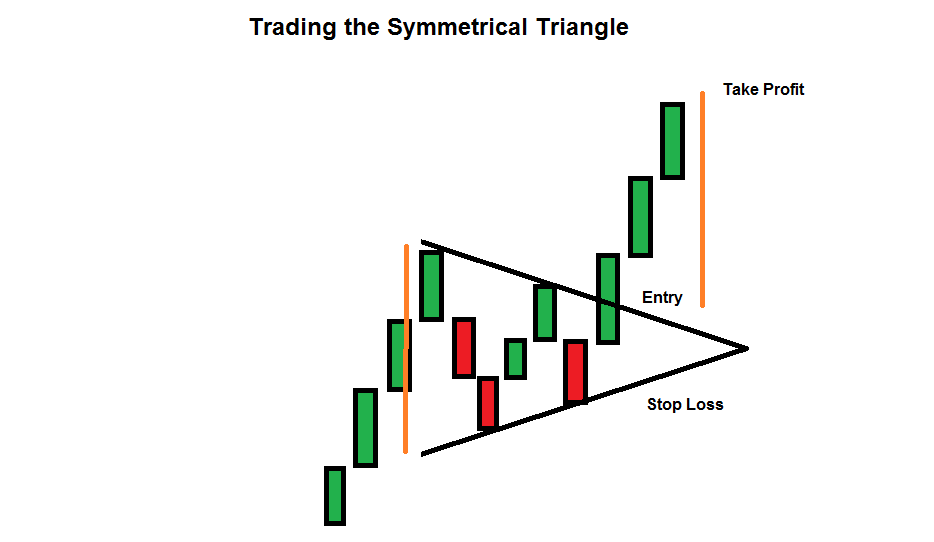 Trading the Symmetrical Triangle

Take Profit

Entry

Stop Loss